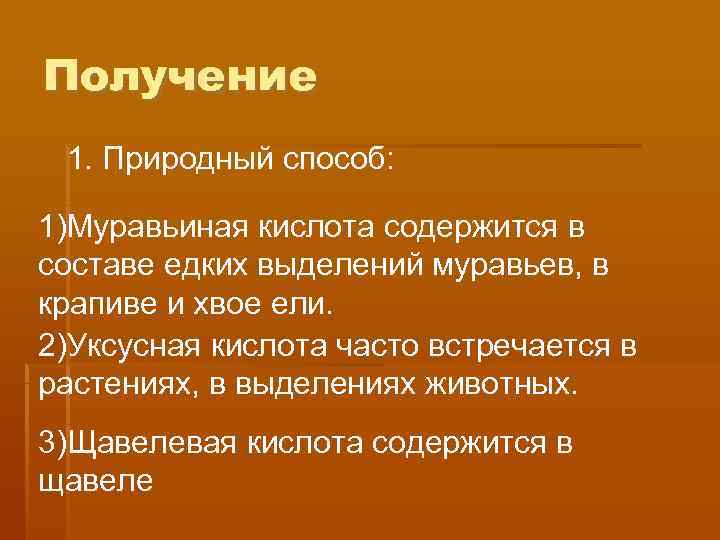 Получение

1. Природный способ:

1)Муравьиная кислота содержится в составе едких выделений муравьев, в крапиве и хвое ели.

2)Уксусная кислота часто встречается в растениях, в выделениях животных.

3)Щавелевая кислота содержится в щавеле